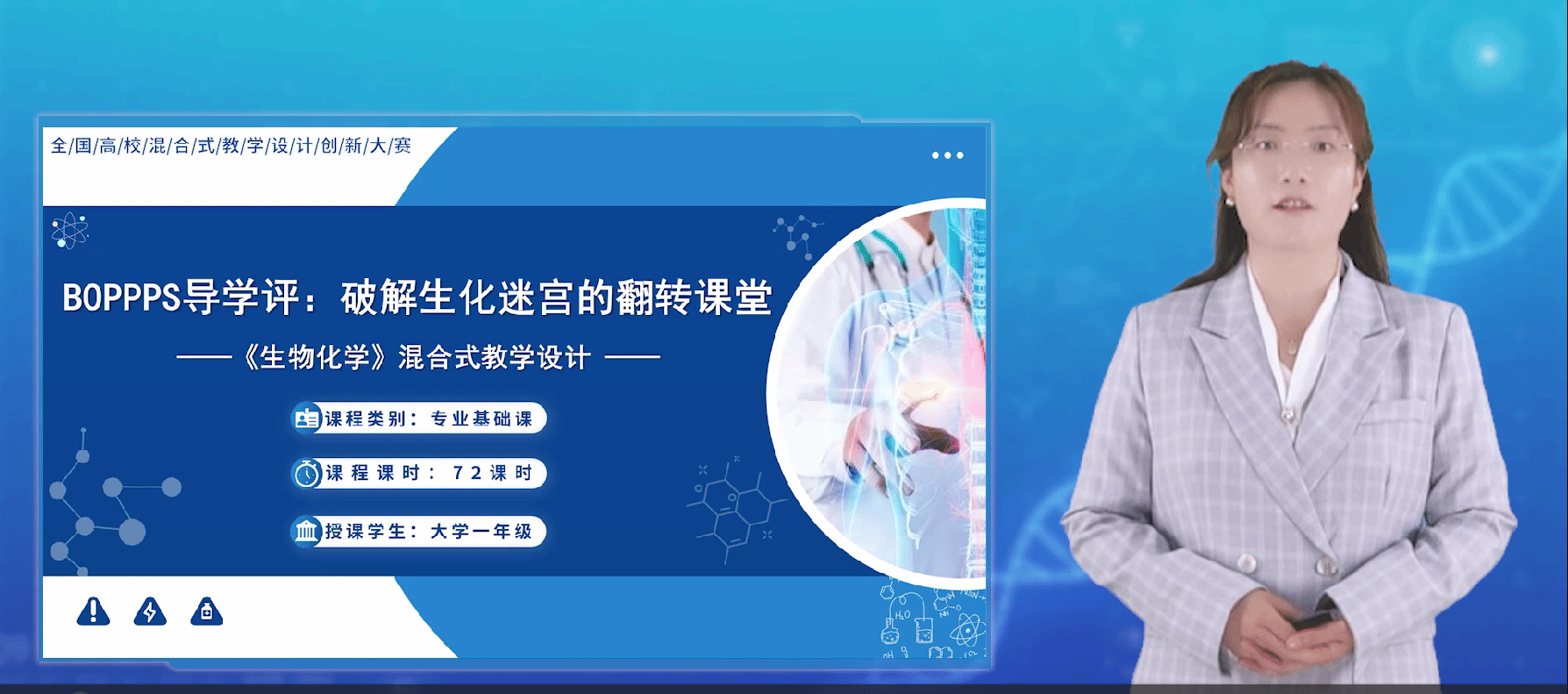 全/国/高/校/混/合/式/教/学/设/计/创/新/大/赛

BOPPPS导学评：破解生化迷宫的翻转课堂

——《生物化学》混合式教学设计 ——

课程类别：专业基础课

课程课时：72课时

授课学生：大学一年级